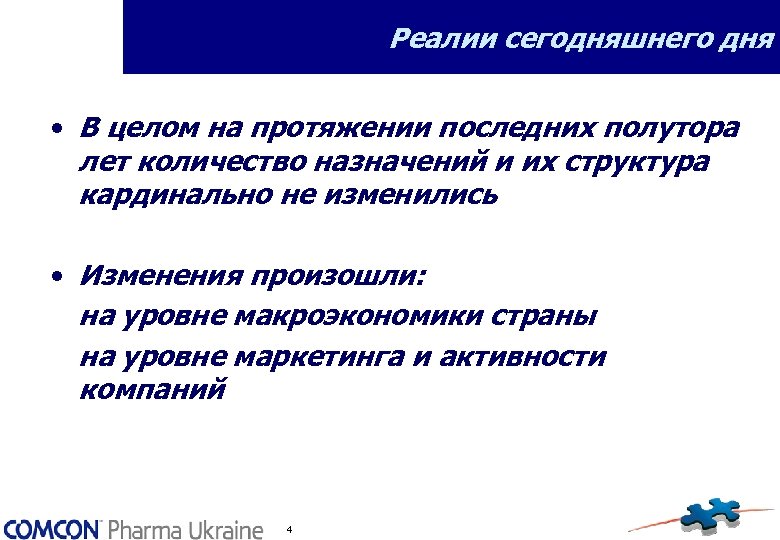 Реалии сегодняшнего дня

• В целом на протяжении последних полутора лет количество назначений и их структура кардинально не изменились

• Изменения произошли:
на уровне макроэкономики страны
на уровне маркетинга и активности компаний

COMCON Pharma Ukraine 4